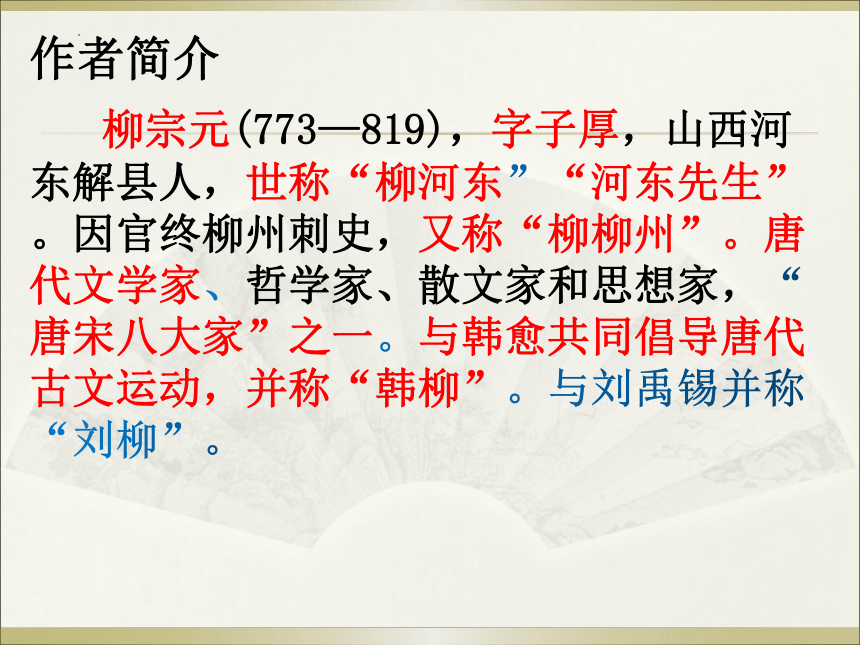 作者简介

柳宗元(773—819)，字子厚，山西河东解县人，世称“柳河东”“河东先生”。因官终柳州刺史，又称“柳柳州”。唐代文学家、哲学家、散文家和思想家，“唐宋八大家”之一。与韩愈共同倡导唐代古文运动，并称“韩柳”。与刘禹锡并称“刘柳”。